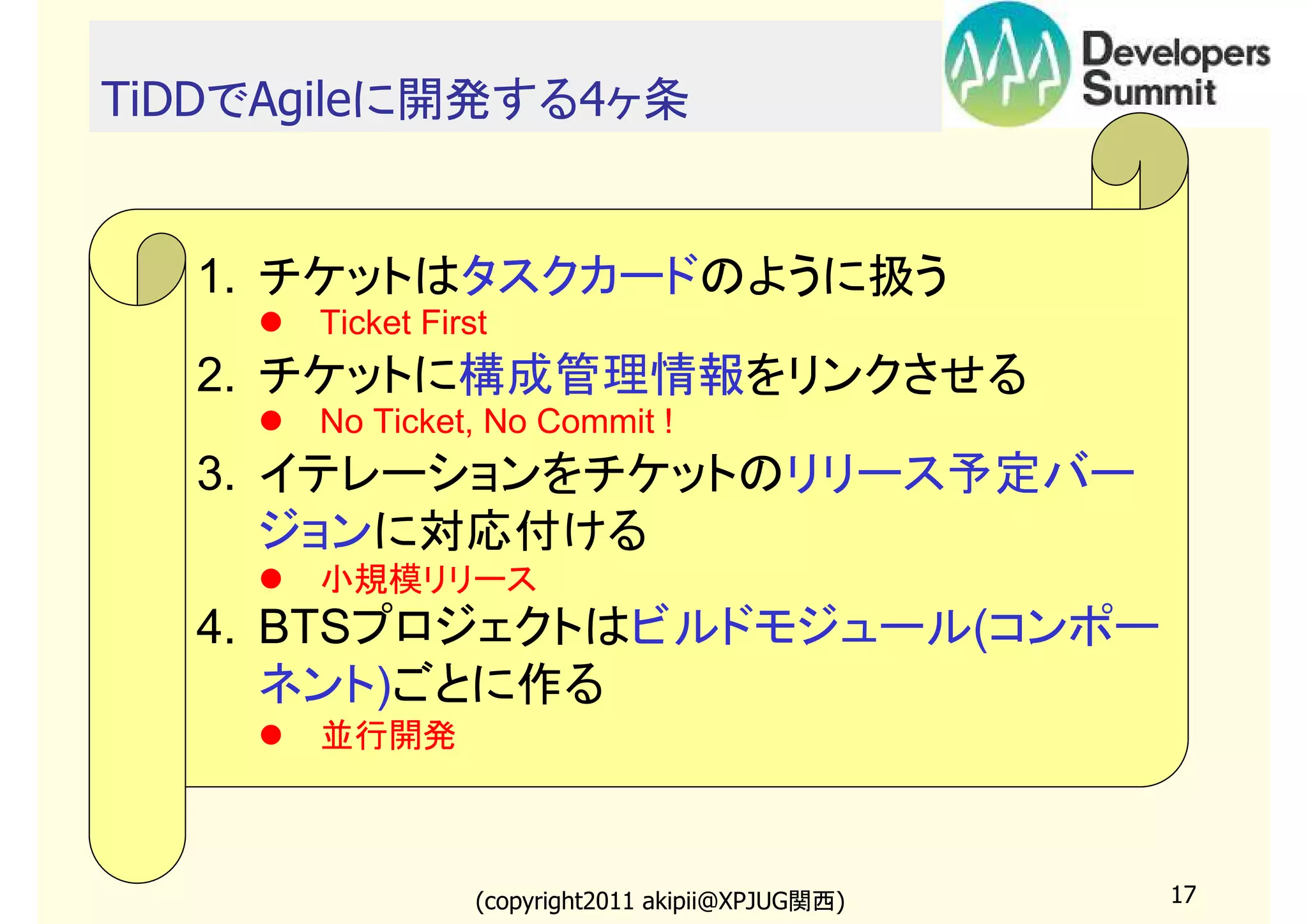 TiDDでAgileに開発する4ヶ条

Developers Summit

1. チケットはタスクカードのように扱う
● Ticket First
2. チケットに構成管理情報をリンクさせる
● No Ticket, No Commit !
3. イテレーションをチケットのリリース予定バージョンに対応付ける
● 小規模リリース
4. BTSプロジェクトはビルドモジュール(コンポーネント)ごとに作る
● 並行開発

(copyright2011 akipii@XPJUG関西)

17